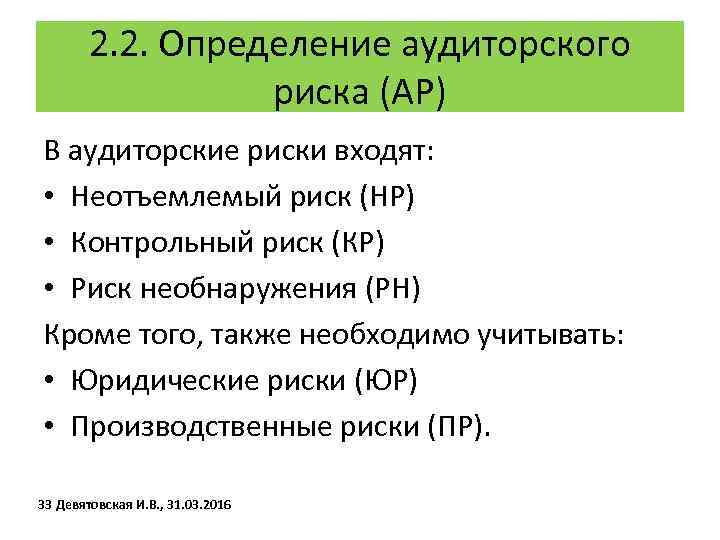 2.2. Определение аудиторского риска (АР)

В аудиторские риски входят:

• Неотъемлемый риск (НР)
• Контрольный риск (КР)
• Риск необнаружения (РН)

Кроме того, также необходимо учитывать:

• Юридические риски (ЮР)
• Производственные риски (ПР).

33 Девятовская И.В., 31.03.2016